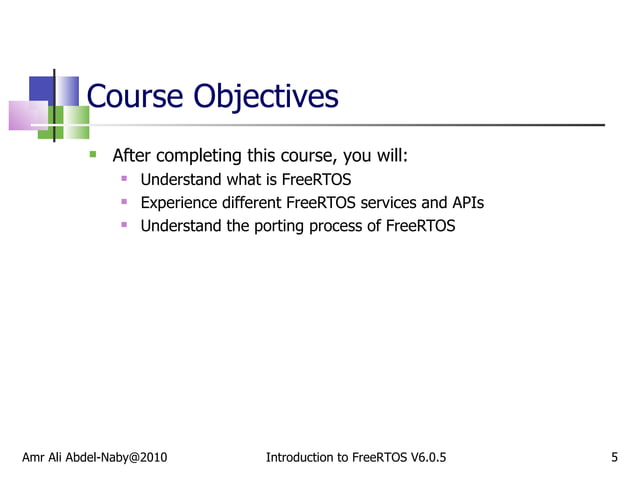 Course Objectives

- After completing this course, you will:
  - Understand what is FreeRTOS
  - Experience different FreeRTOS services and APIs
  - Understand the porting process of FreeRTOS

Amr Ali Abdel-Naby@2010 Introduction to FreeRTOS V6.0.5 5